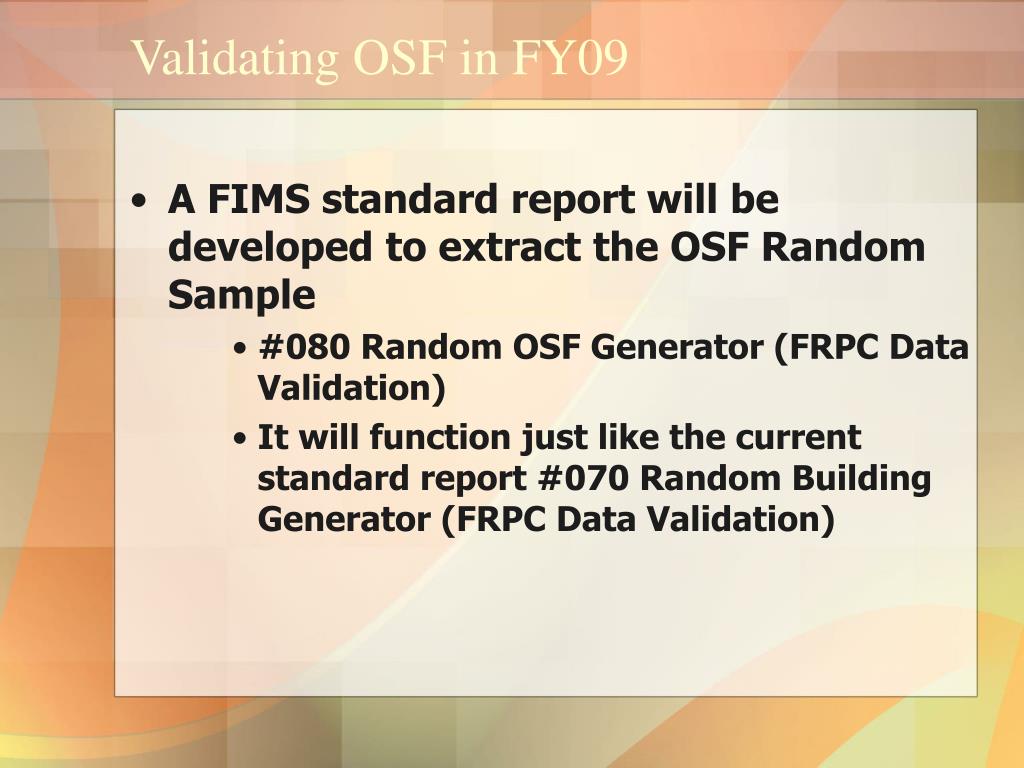 Validating OSF in FY09

• A FIMS standard report will be developed to extract the OSF Random Sample

• #080 Random OSF Generator (FRPC Data Validation)

• It will function just like the current standard report #070 Random Building Generator (FRPC Data Validation)